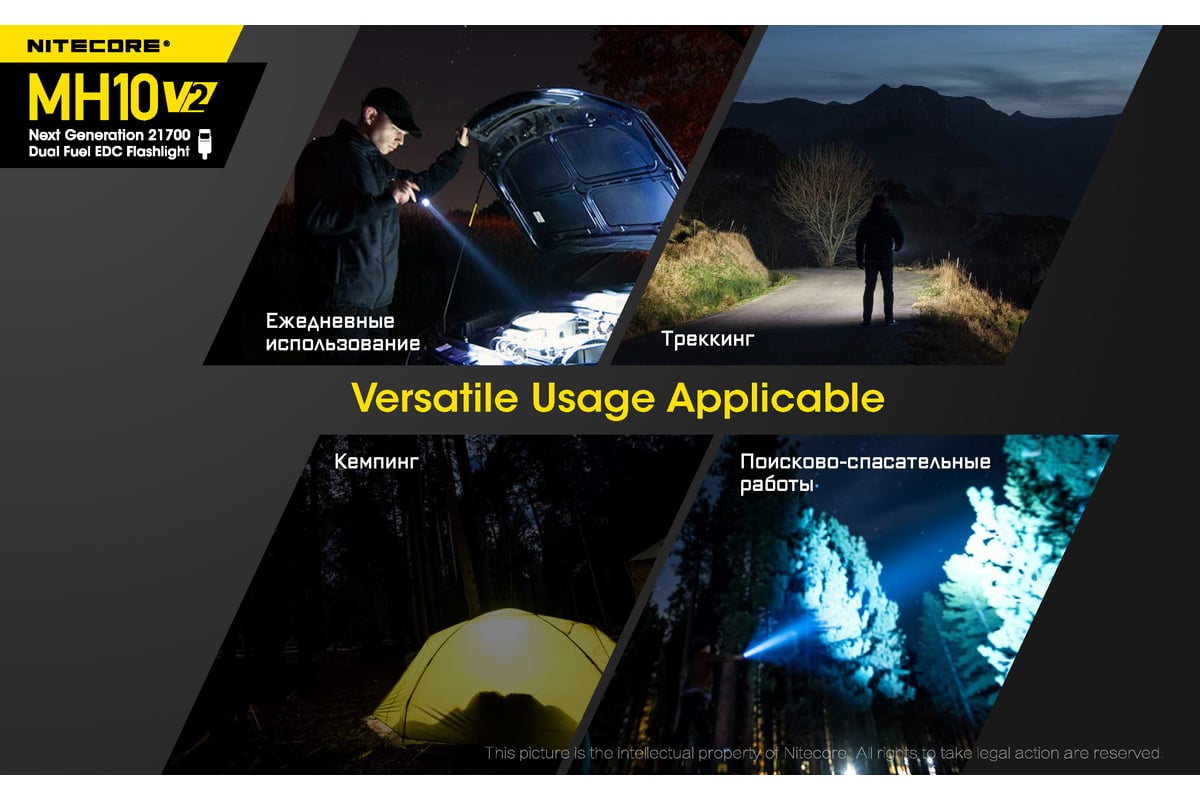 NITECORE®

MH10 V2

Next Generation 21700
Dual Fuel EDC Flashlight

Ежедневные использование

Треккинг

Versatile Usage Applicable

Кемпинг

Поисково-спасательные работы

This picture is the intellectual property of Nitecore. All rights to take legal action are reserved.